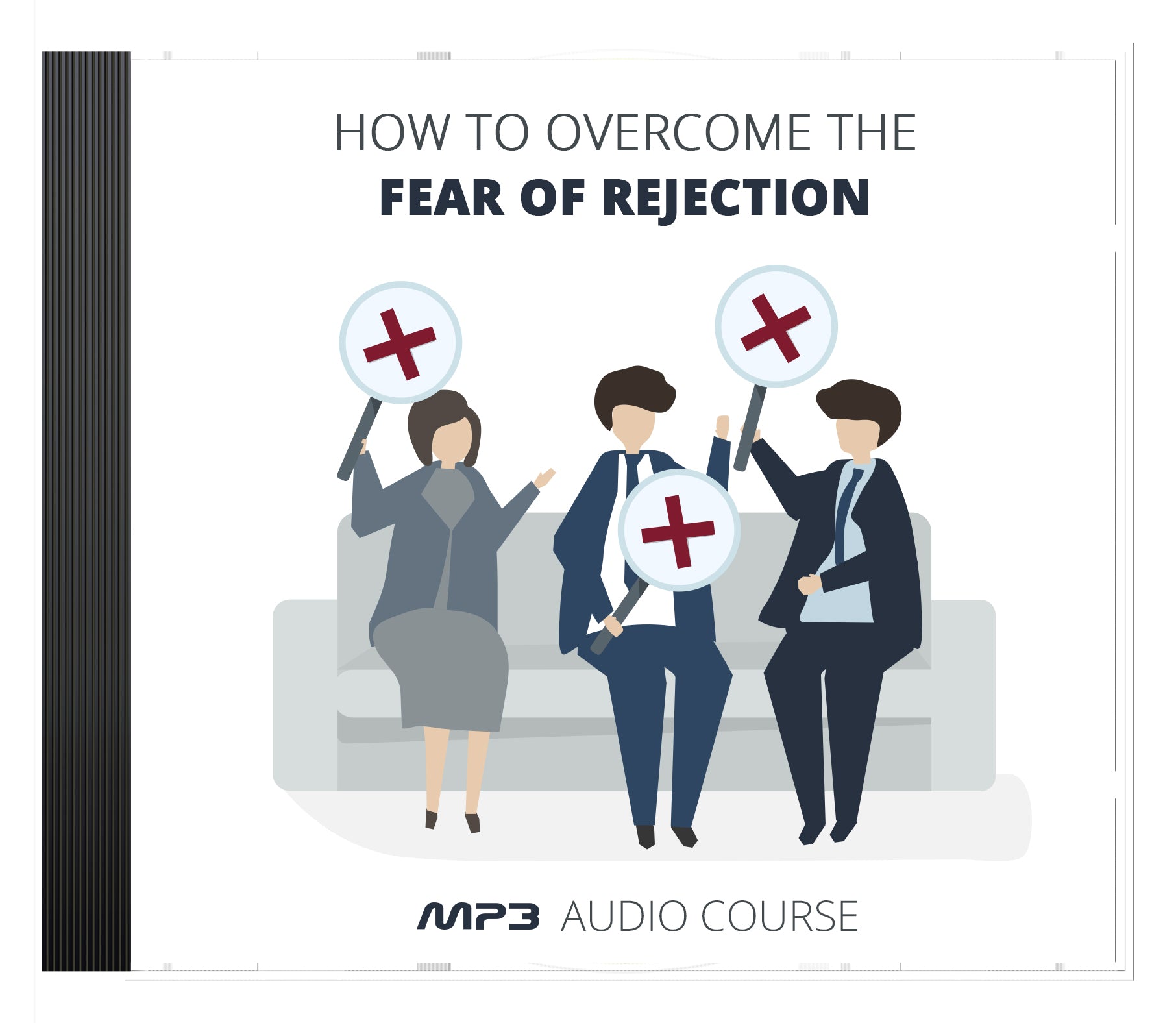 HOW TO OVERCOME THE
FEAR OF REJECTION

MP3 AUDIO COURSE